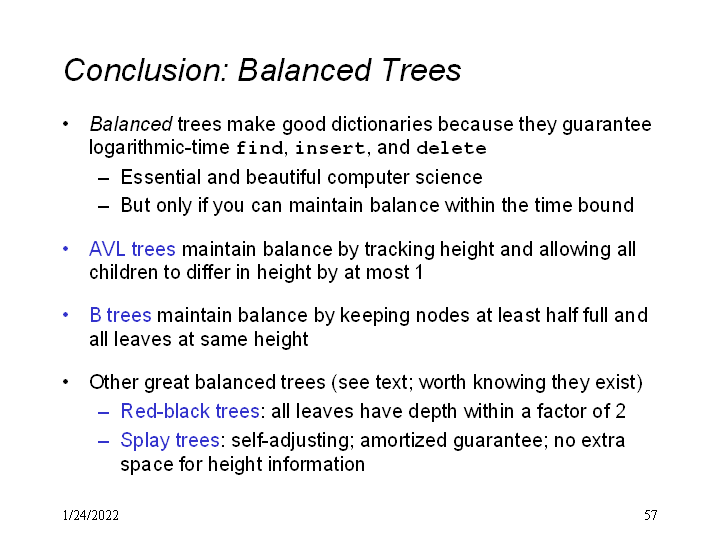 Conclusion: Balanced Trees

• Balanced trees make good dictionaries because they guarantee logarithmic-time find, insert, and delete
– Essential and beautiful computer science
– But only if you can maintain balance within the time bound

• AVL trees maintain balance by tracking height and allowing all children to differ in height by at most 1

• B trees maintain balance by keeping nodes at least half full and all leaves at same height

• Other great balanced trees (see text; worth knowing they exist)
– Red-black trees: all leaves have depth within a factor of 2
– Splay trees: self-adjusting; amortized guarantee; no extra space for height information

1/24/2022

57